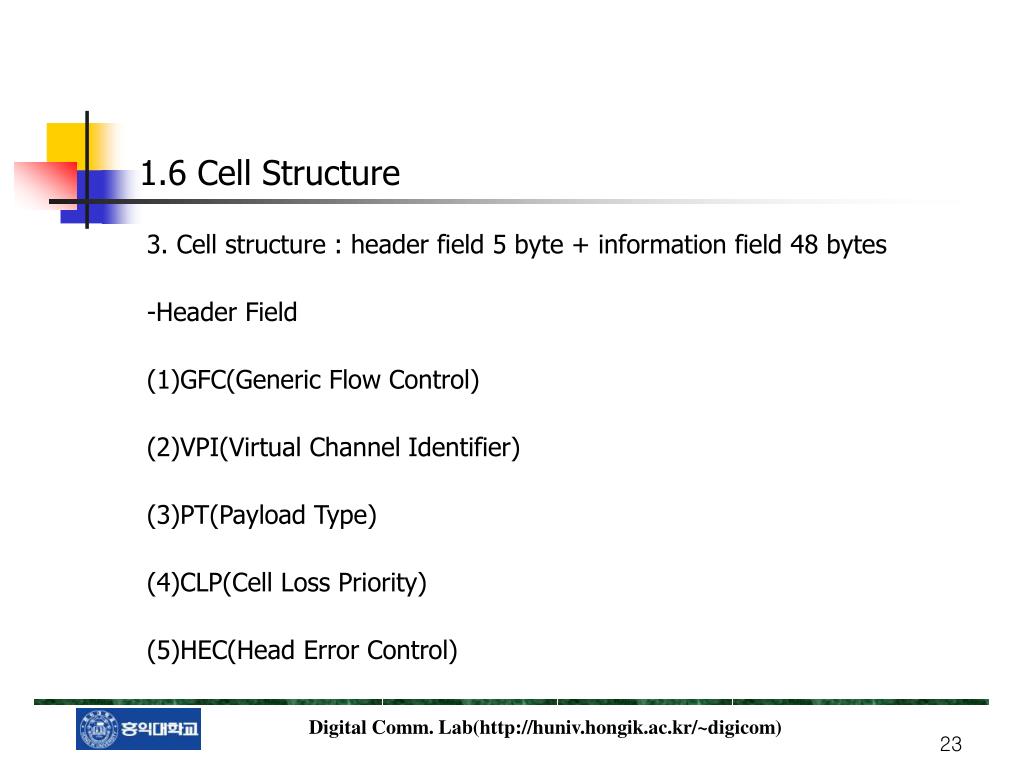 1.6 Cell Structure

3. Cell structure : header field 5 byte + information field 48 bytes

-Header Field

(1)GFC(Generic Flow Control)

(2)VPI(Virtual Channel Identifier)

(3)PT(Payload Type)

(4)CLP(Cell Loss Priority)

(5)HEC(Head Error Control)

홍익대학교

Digital Comm. Lab(http://huniv.hongik.ac.kr/~digicom)

23